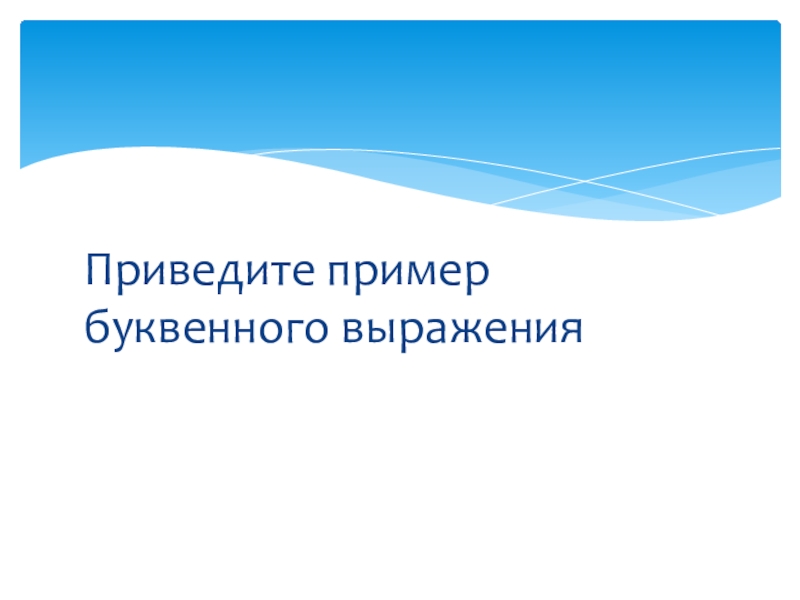 Приведите пример буквенного выражения